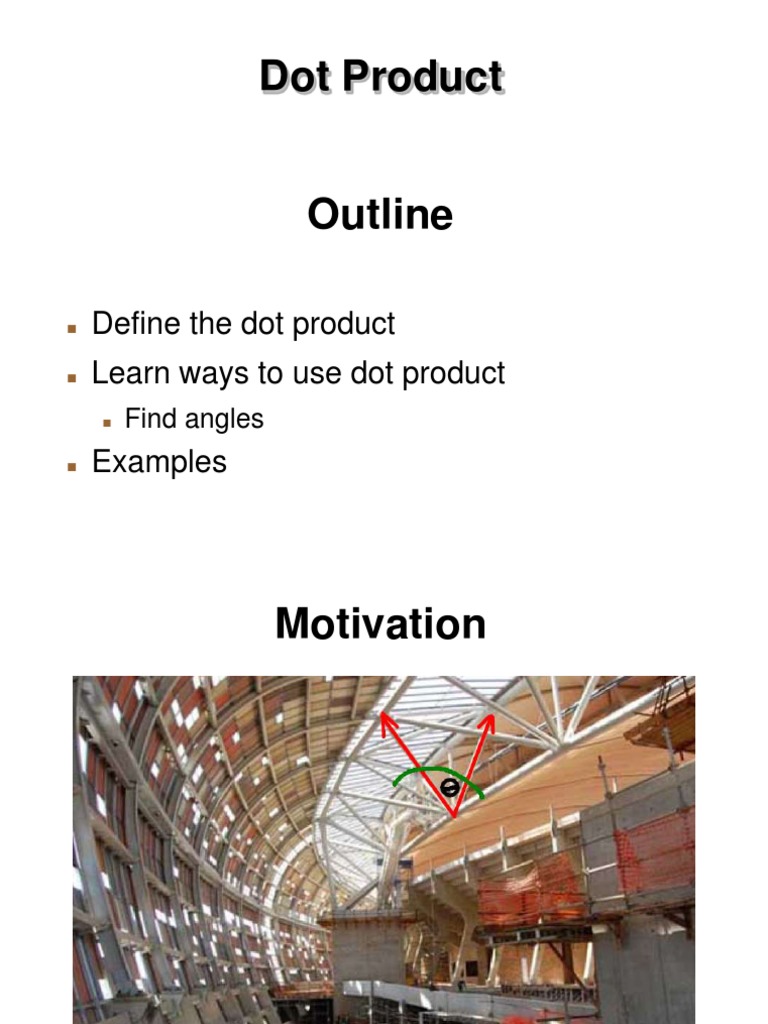 Dot Product

Outline

- Define the dot product
- Learn ways to use dot product
  - Find angles
- Examples

Motivation

$\theta$